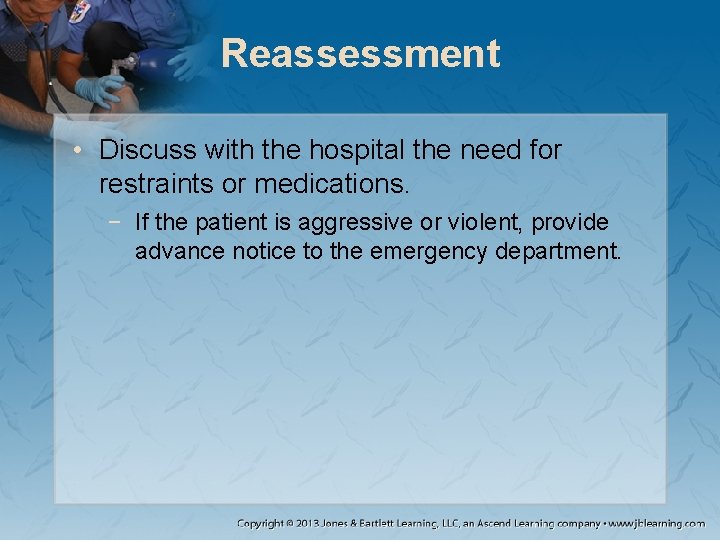 Reassessment

• Discuss with the hospital the need for restraints or medications.

− If the patient is aggressive or violent, provide advance notice to the emergency department.

Copyright © 2013 Jones & Bartlett Learning, LLC, an Ascend Learning company • www.jblearning.com